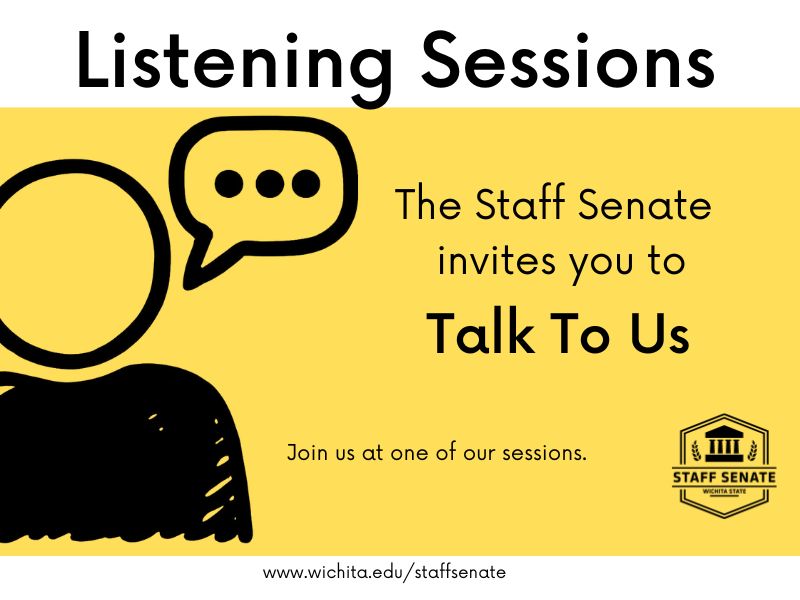 Listening Sessions

The Staff Senate invites you to

Talk To Us

Join us at one of our sessions.

STAFF SENATE
WICHITA STATE

www.wichita.edu/staffsenate